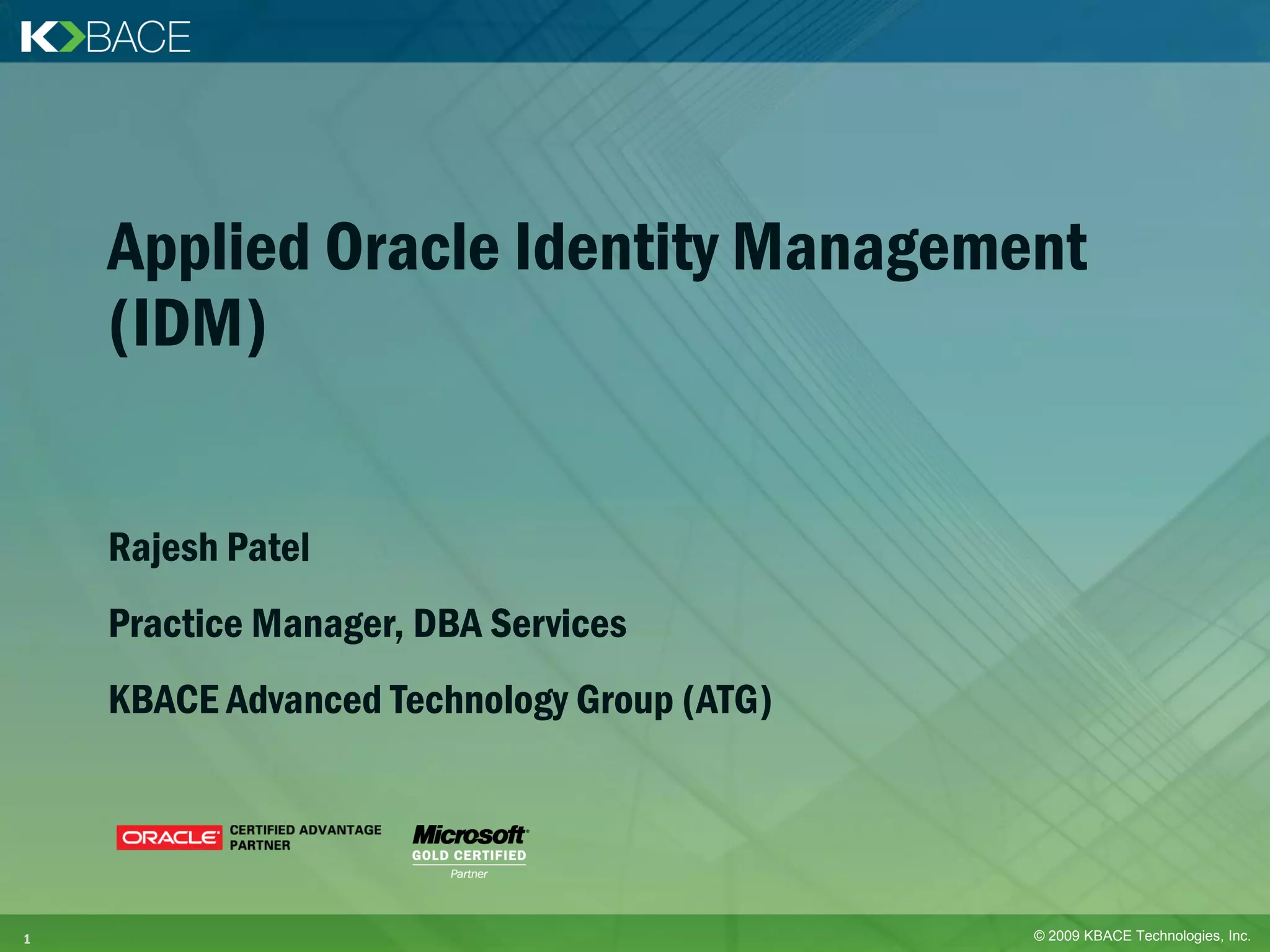 KBACE

Applied Oracle Identity Management (IDM)

Rajesh Patel

Practice Manager, DBA Services

KBACE Advanced Technology Group (ATG)

ORACLE CERTIFIED ADVANTAGE PARTNER

Microsoft GOLD CERTIFIED Partner

1

© 2009 KBACE Technologies, Inc.